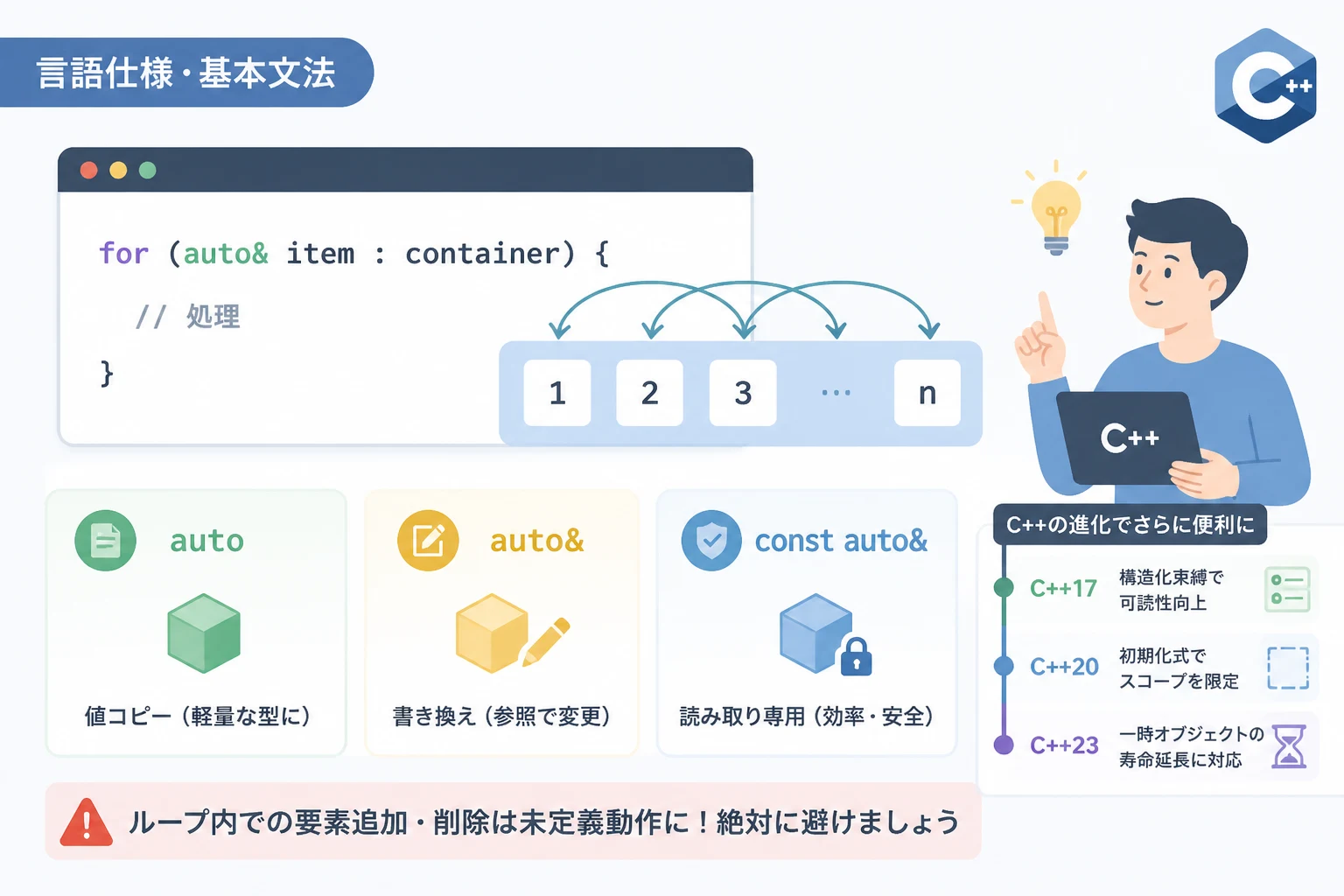 言語仕様・基本文法

C++

for (auto& item : container) {
// 処理
}

1 2 3 ... n

C++

auto
値コピー（軽量な型に）

auto&
書き換え（参照で変更）

const auto&
読み取り専用（効率・安全）

C++の進化でさらに便利に
C++17 構造化束縛で可読性向上
C++20 初期化式でスコープを限定
C++23 一時オブジェクトの寿命延長に対応

ループ内での要素追加・削除は未定義動作に！絶対に避けましょう